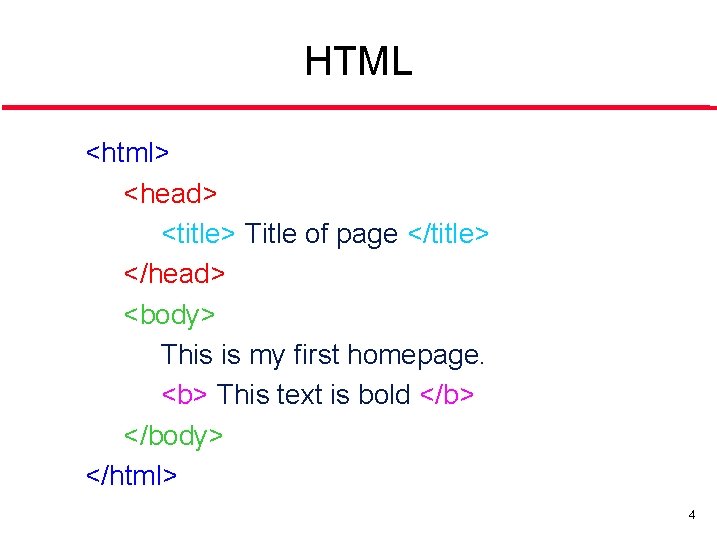 HTML

<html>
<head>
<title> Title of page </title>
</head>
<body>
This is my first homepage.
<b> This text is bold </b>
</body>
</html>

4